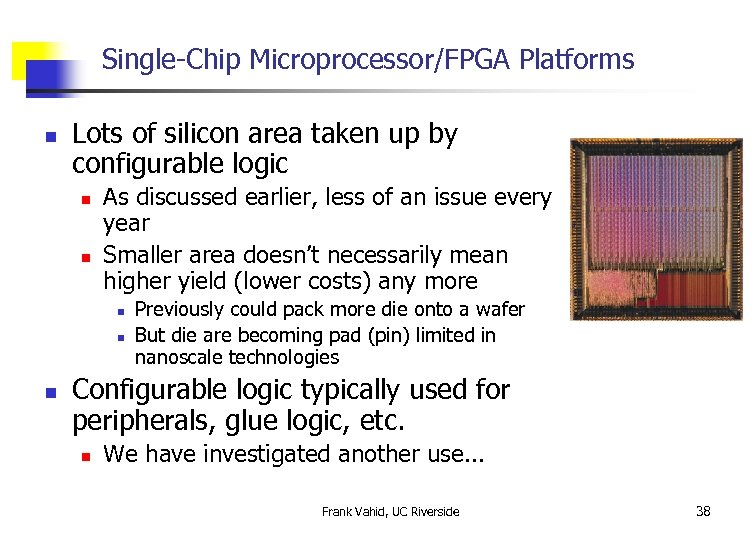 Single-Chip Microprocessor/FPGA Platforms

- Lots of silicon area taken up by configurable logic
  - As discussed earlier, less of an issue every year
  - Smaller area doesn't necessarily mean higher yield (lower costs) any more
    - Previously could pack more die onto a wafer
    - But die are becoming pad (pin) limited in nanoscale technologies
- Configurable logic typically used for peripherals, glue logic, etc.
  - We have investigated another use...

Frank Vahid, UC Riverside

38